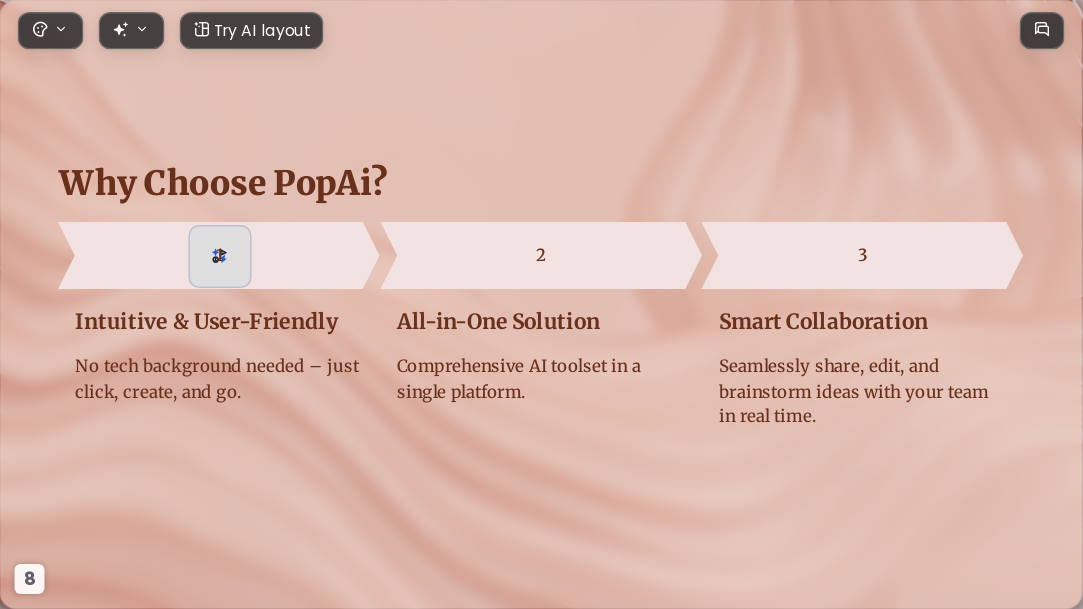 Try AI layout

Why Choose PopAi?

2

3

Intuitive & User-Friendly

No tech background needed – just click, create, and go.

All-in-One Solution

Comprehensive AI toolset in a single platform.

Smart Collaboration

Seamlessly share, edit, and brainstorm ideas with your team in real time.

8